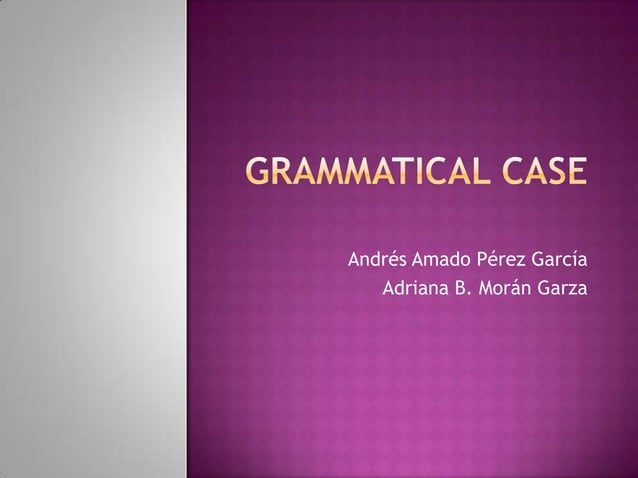 GRAMMATICAL CASE

Andrés Amado Pérez García
Adriana B. Morán Garza